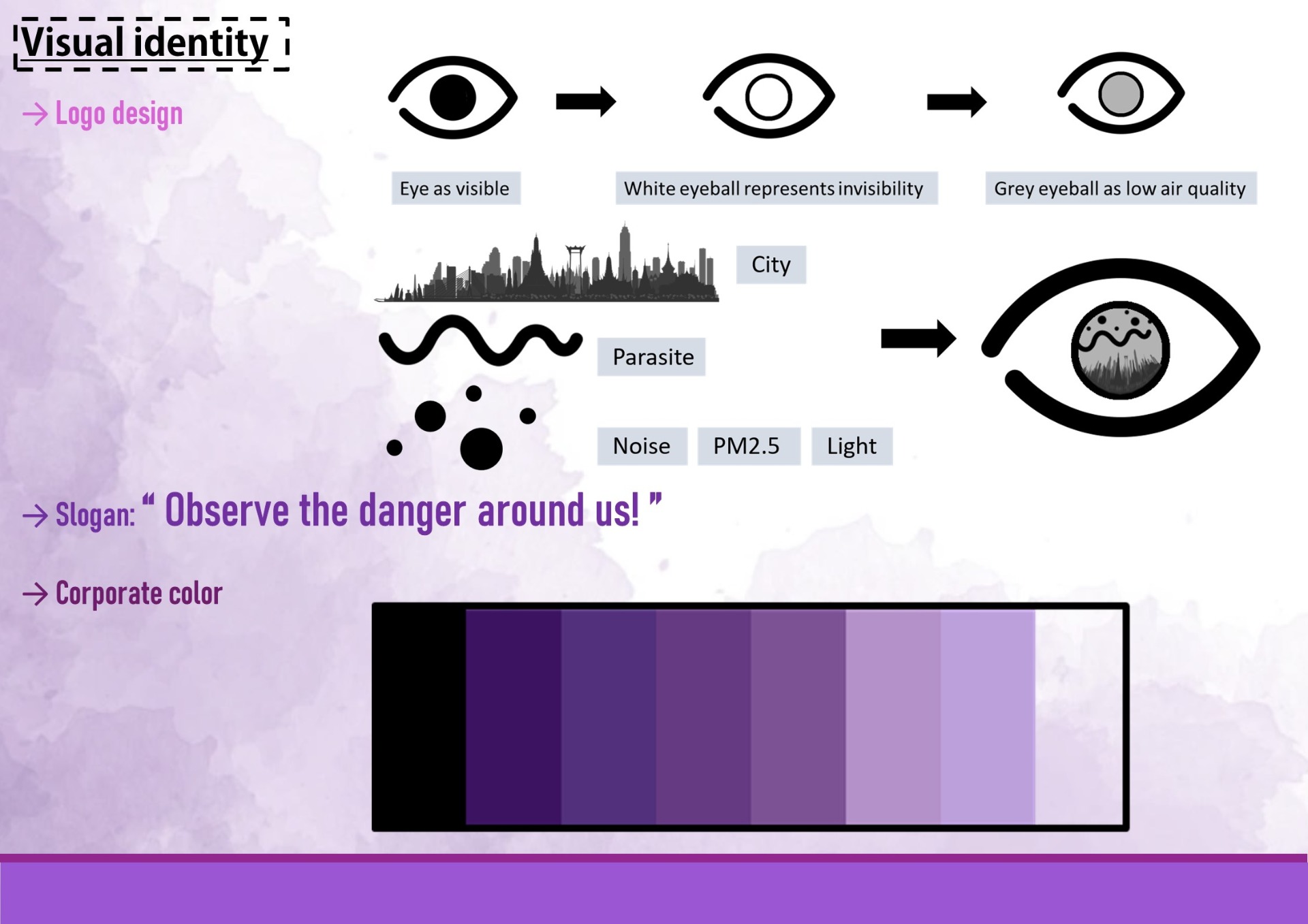 Visual identity

→ Logo design

Eye as visible

White eyeball represents invisibility

Grey eyeball as low air quality

City

Parasite

Noise PM2.5 Light

→ Slogan: “ Observe the danger around us! ”

→ Corporate color